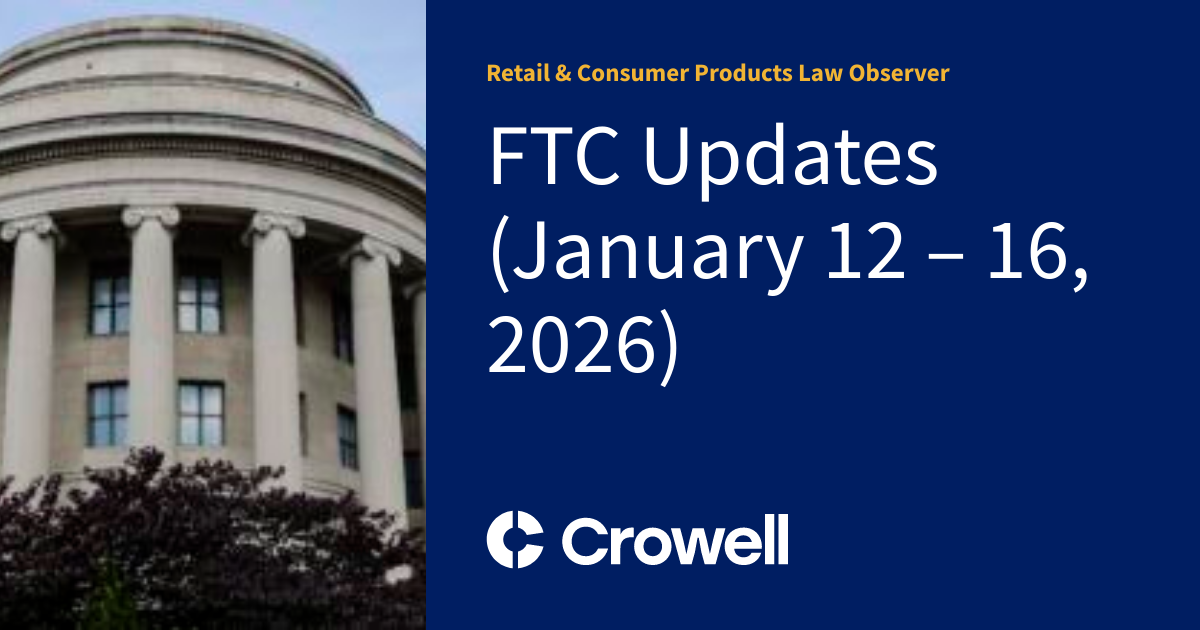 Retail & Consumer Products Law Observer

FTC Updates (January 12 – 16, 2026)

Crowell